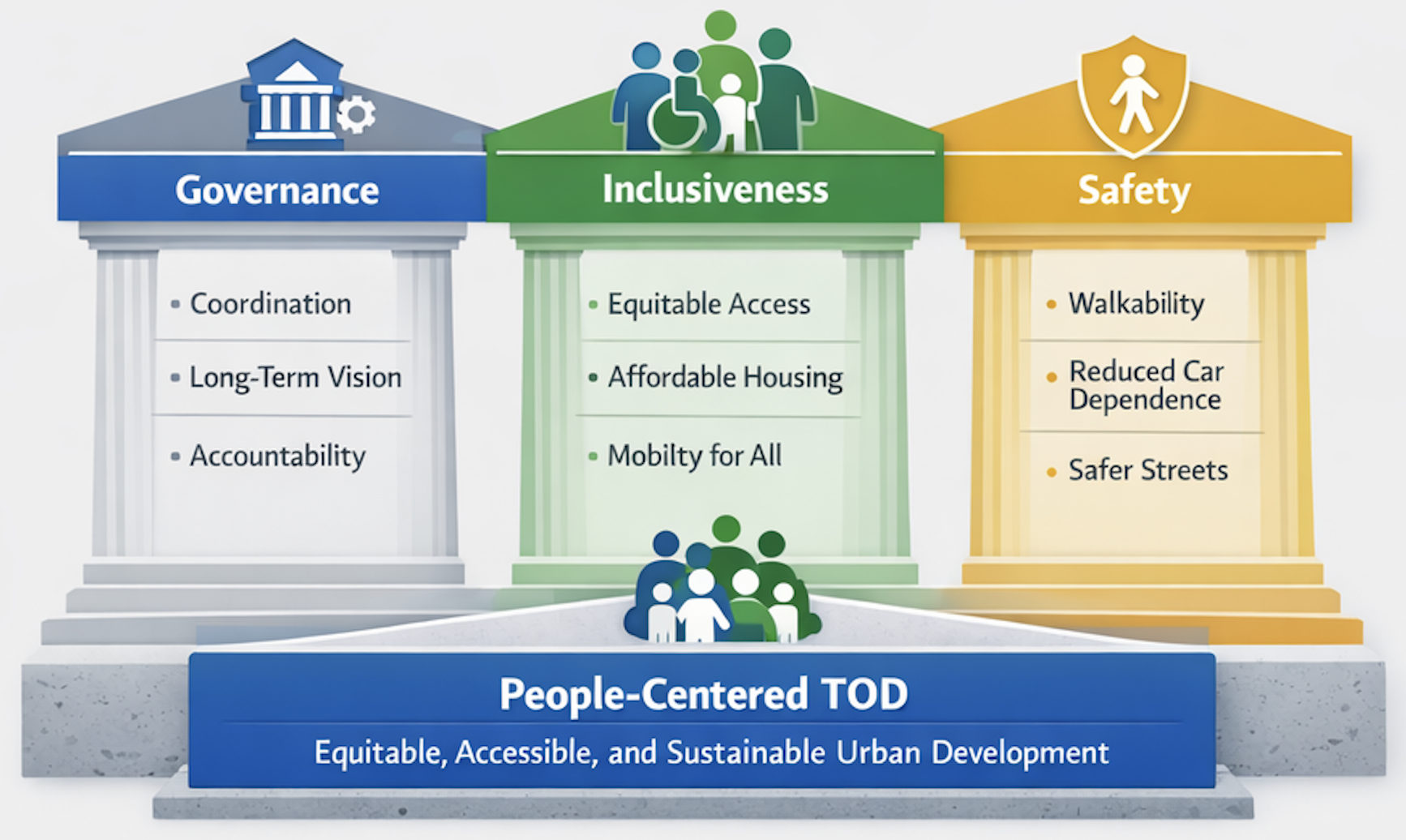 Governance

• Coordination
• Long-Term Vision
• Accountability

Inclusiveness

• Equitable Access
• Affordable Housing
• Mobilty for All

Safety

• Walkability
• Reduced Car Dependence
• Safer Streets

People-Centered TOD

Equitable, Accessible, and Sustainable Urban Development